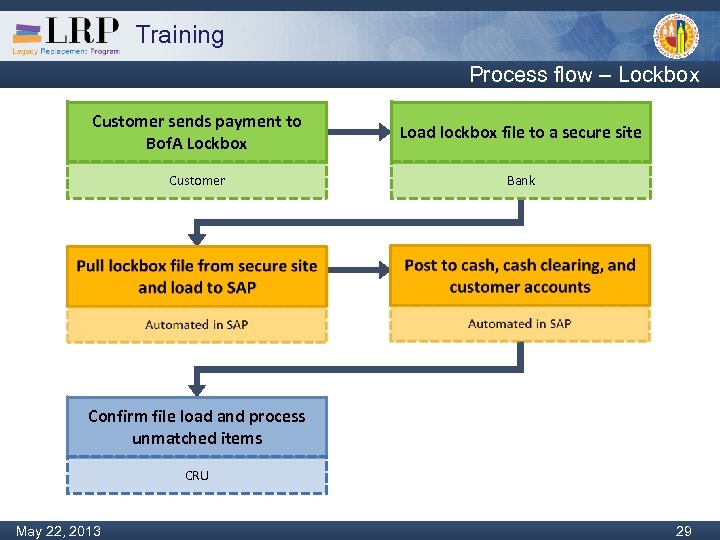 LRP Training
Legacy Replacement Program

Process flow – Lockbox

Customer sends payment to BofA Lockbox

Customer

Load lockbox file to a secure site

Bank

Pull lockbox file from secure site and load to SAP

Automated in SAP

Post to cash, cash clearing, and customer accounts

Automated in SAP

Confirm file load and process unmatched items

CRU

May 22, 2013

29